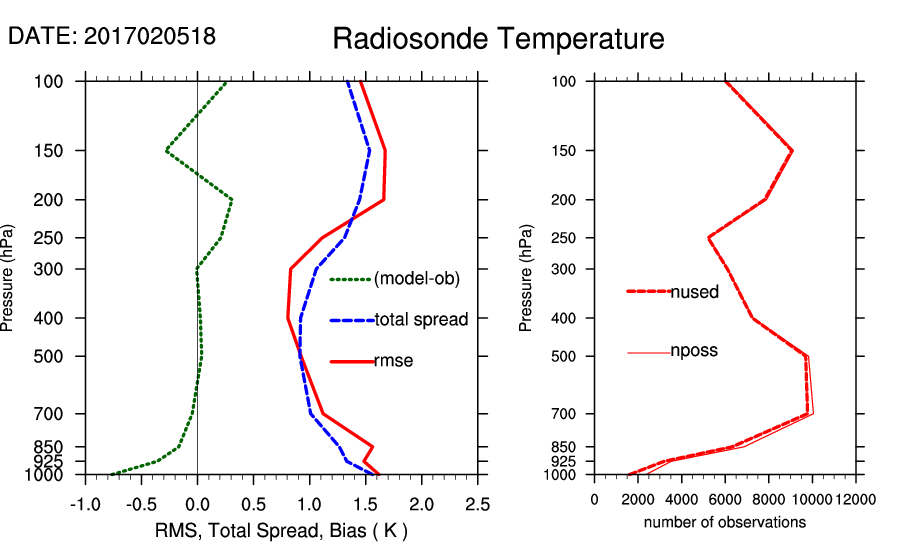 DATE: 2017020518

Radiosonde Temperature

Pressure (hPa)

100
150
200
250
300
400
500
700
850
925
1000

(model-ob)
total spread
rmse

-1.0 -0.5 0.0 0.5 1.0 1.5 2.0 2.5

RMS, Total Spread, Bias ( K )

Pressure (hPa)

100
150
200
250
300
400
500
700
850
925
1000

nused
nposs

0 2000 4000 6000 8000 10000 12000

number of observations